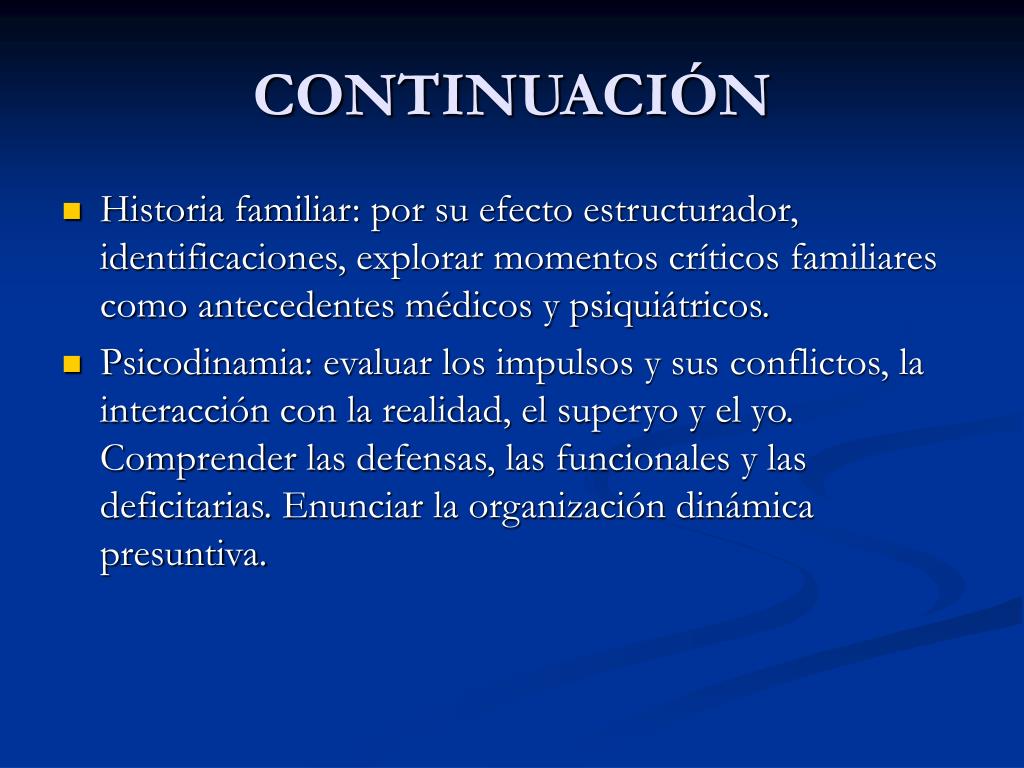 CONTINUACIÓN

Historia familiar: por su efecto estructurador, identificaciones, explorar momentos críticos familiares como antecedentes médicos y psiquiátricos.

Psicodinamia: evaluar los impulsos y sus conflictos, la interacción con la realidad, el superyo y el yo. Comprender las defensas, las funcionales y las deficitarias. Enunciar la organización dinámica presuntiva.